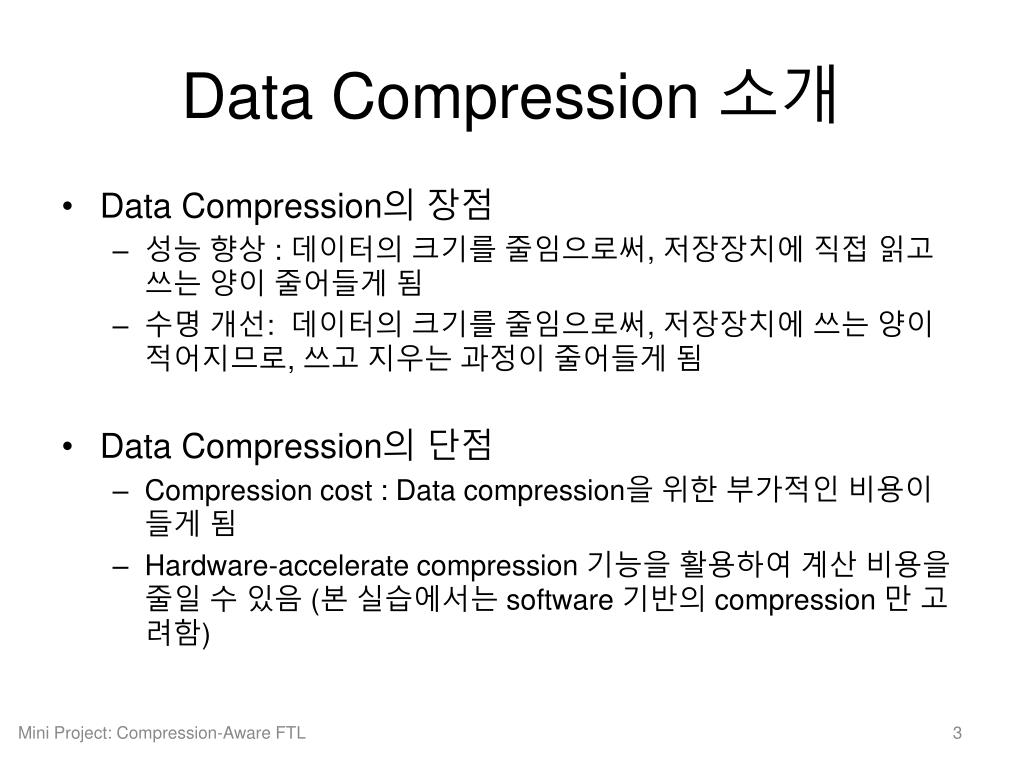 Data Compression 소개

• Data Compression의 장점
  – 성능 향상 : 데이터의 크기를 줄임으로써, 저장장치에 직접 읽고 쓰는 양이 줄어들게 됨
  – 수명 개선:  데이터의 크기를 줄임으로써, 저장장치에 쓰는 양이 적어지므로, 쓰고 지우는 과정이 줄어들게 됨

• Data Compression의 단점
  – Compression cost : Data compression을 위한 부가적인 비용이 들게 됨
  – Hardware-accelerate compression 기능을 활용하여 계산 비용을 줄일 수 있음 (본 실습에서는 software 기반의 compression 만 고려함)

Mini Project: Compression-Aware FTL

3